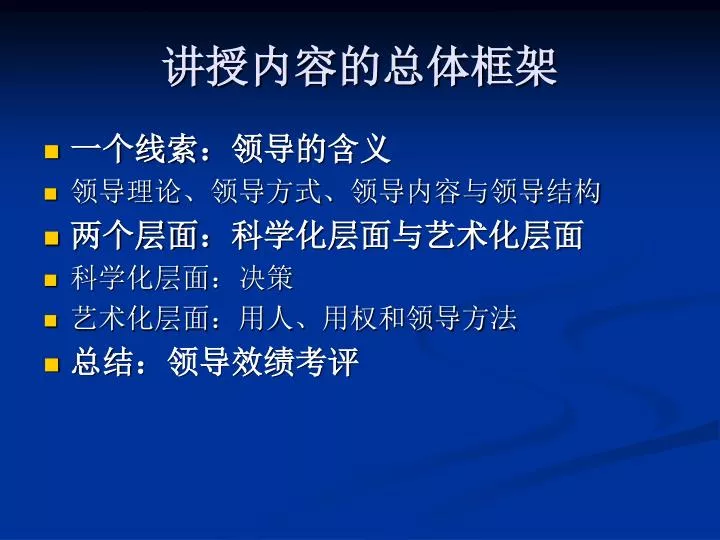 讲授内容的总体框架

- 一个线索：领导的含义
- 领导理论、领导方式、领导内容与领导结构
- 两个层面：科学化层面与艺术化层面
- 科学化层面：决策
- 艺术化层面：用人、用权和领导方法
- 总结：领导效绩考评